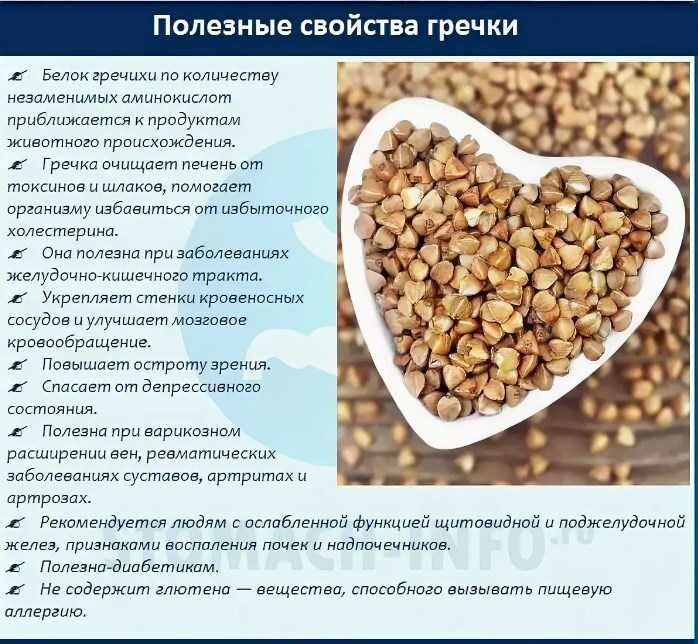 Полезные свойства гречки

Белок гречихи по количеству незаменимых аминокислот приближается к продуктам животного происхождения.

Гречка очищает печень от токсинов и шлаков, помогает организму избавиться от избыточного холестерина.

Она полезна при заболеваниях желудочно-кишечного тракта.

Укрепляет стенки кровеносных сосудов и улучшает мозговое кровообращение.

Повышает остроту зрения.

Спасает от депрессивного состояния.

Полезна при варикозном расширении вен, ревматических заболеваниях суставов, артритах и артрозах.

Рекомендуется людям с ослабленной функцией щитовидной и поджелудочной желез, признаками воспаления почек и надпочечников.

Полезна-диабетикам.

Не содержит глютена — вещества, способного вызывать пищевую аллергию.

STOMACH-INFO.ru